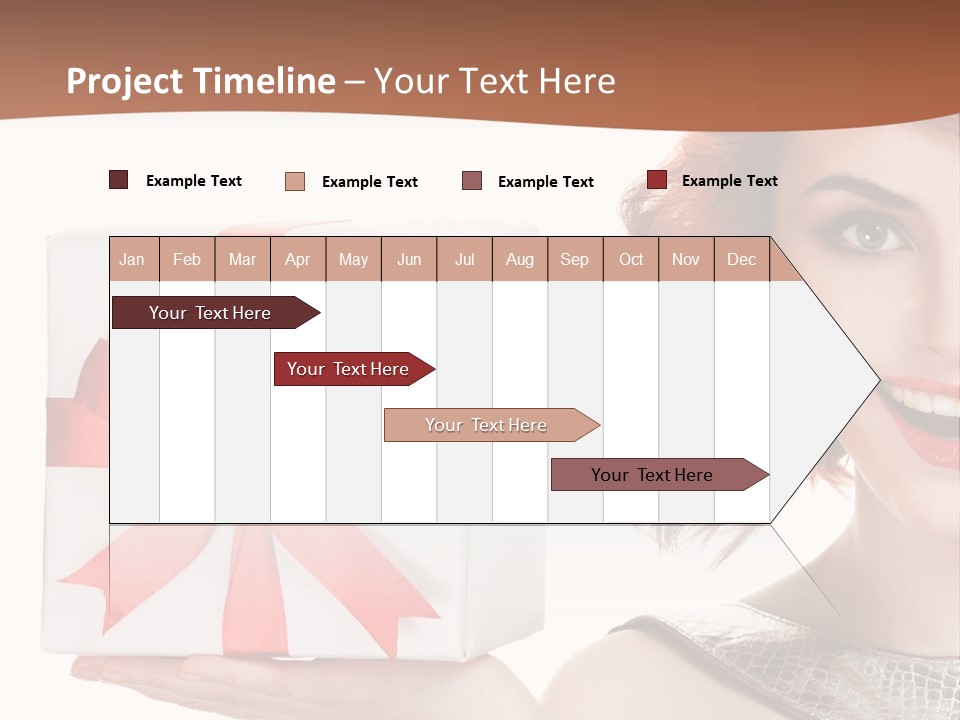 Project Timeline – Your Text Here

Example Text Example Text Example Text Example Text

| Jan | Feb | Mar | Apr | May | Jun | Jul | Aug | Sep | Oct | Nov | Dec |
|---|---|---|---|---|---|---|---|---|---|---|---|

Your Text Here

Your Text Here

Your Text Here

Your Text Here